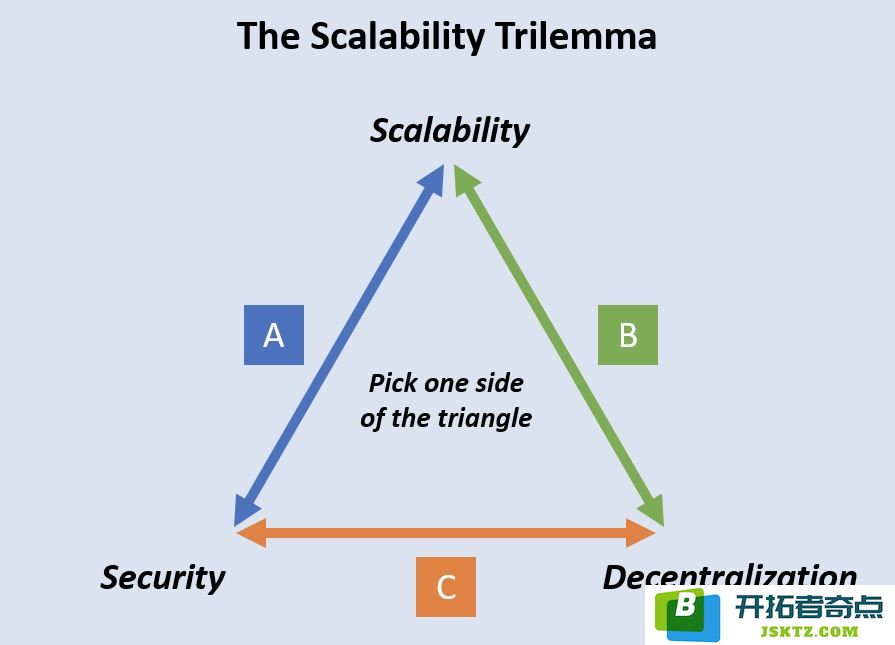 The Scalability Trilemma

Scalability

A

B

Pick one side of the triangle

Security

C

Decentralization

B 开拓者奇点
JSKTZ.COM